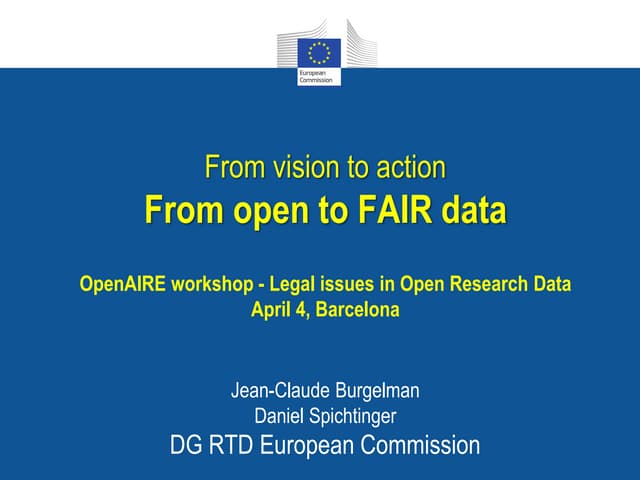 European Commission

From vision to action
From open to FAIR data

OpenAIRE workshop - Legal issues in Open Research Data
April 4, Barcelona

Jean-Claude Burgelman
Daniel Spichtinger
DG RTD European Commission